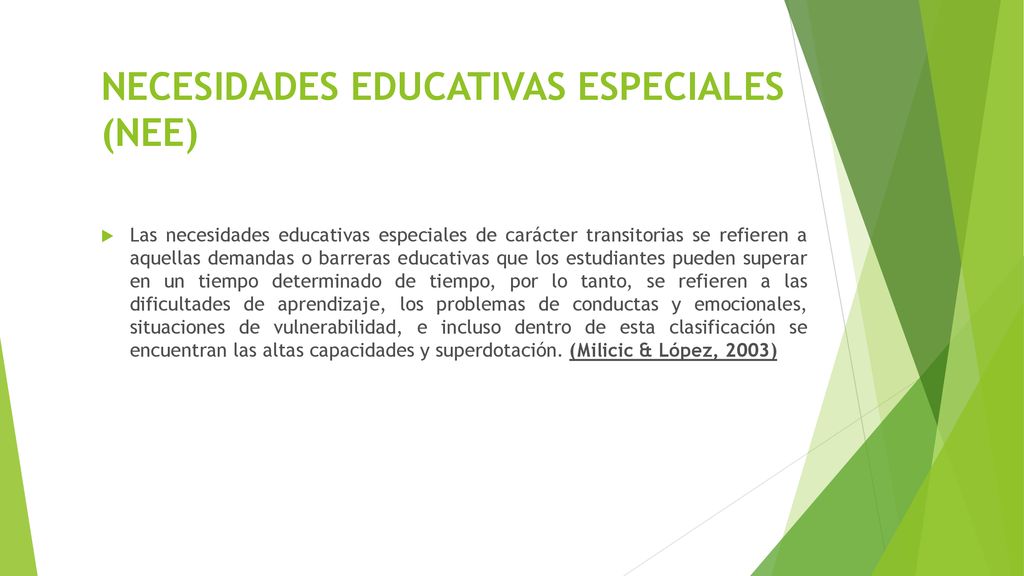 NECESIDADES EDUCATIVAS ESPECIALES (NEE)

Las necesidades educativas especiales de carácter transitorias se refieren a aquellas demandas o barreras educativas que los estudiantes pueden superar en un tiempo determinado de tiempo, por lo tanto, se refieren a las dificultades de aprendizaje, los problemas de conductas y emocionales, situaciones de vulnerabilidad, e incluso dentro de esta clasificación se encuentran las altas capacidades y superdotación. (Milicic & López, 2003)